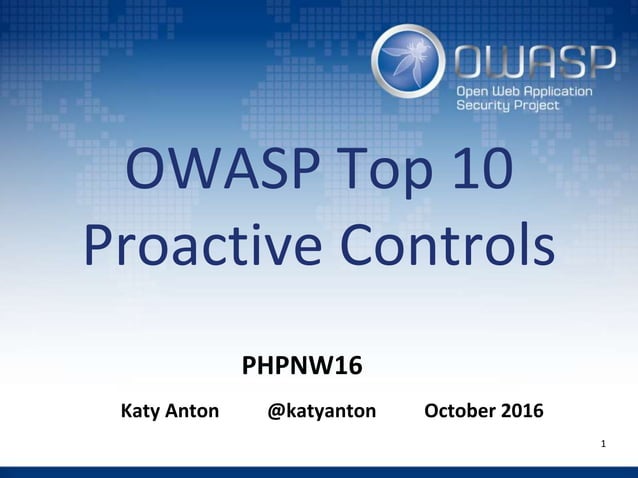 OWASP
Open Web Application Security Project

OWASP Top 10 Proactive Controls

PHPNW16

Katy Anton @katyanton October 2016

1